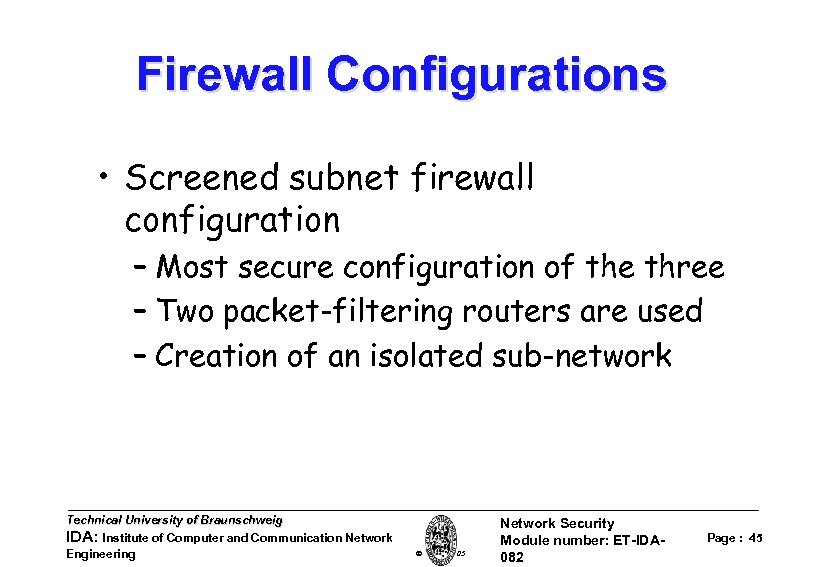 Firewall Configurations

• Screened subnet firewall configuration
– Most secure configuration of the three
– Two packet-filtering routers are used
– Creation of an isolated sub-network

Technical University of Braunschweig
IDA: Institute of Computer and Communication Network Engineering

© 05

Network Security
Module number: ET-IDA-082

Page : 45